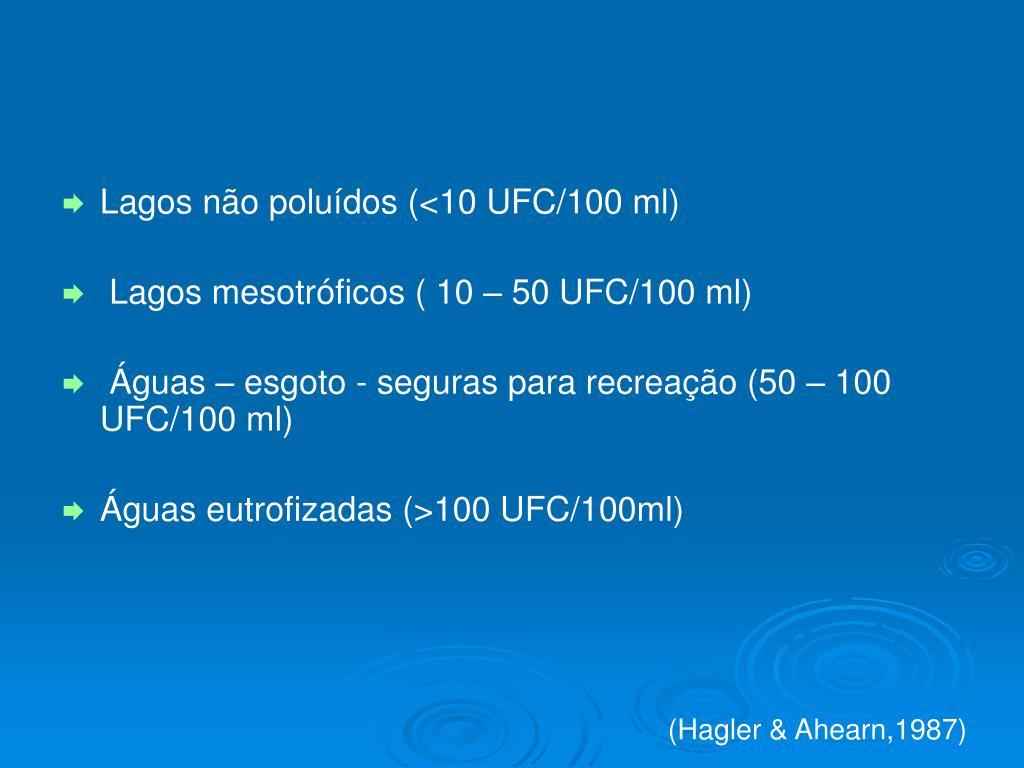 Lagos não poluídos (<10 UFC/100 ml)

Lagos mesotróficos ( 10 – 50 UFC/100 ml)

Águas – esgoto - seguras para recreação (50 – 100 UFC/100 ml)

Águas eutrofizadas (>100 UFC/100ml)

(Hagler & Ahearn,1987)